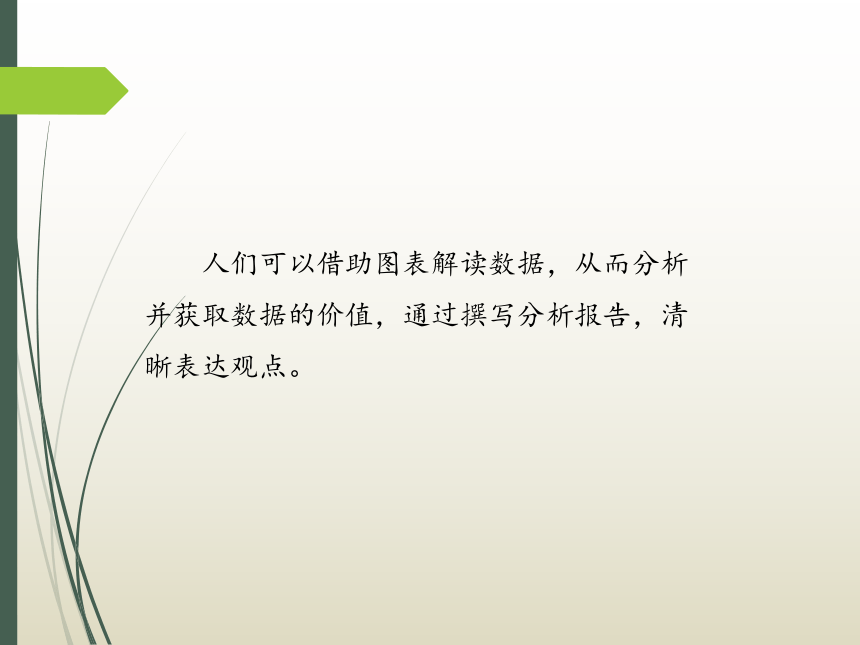 人们可以借助图表解读数据，从而分析并获取数据的价值，通过撰写分析报告，清晰表达观点。